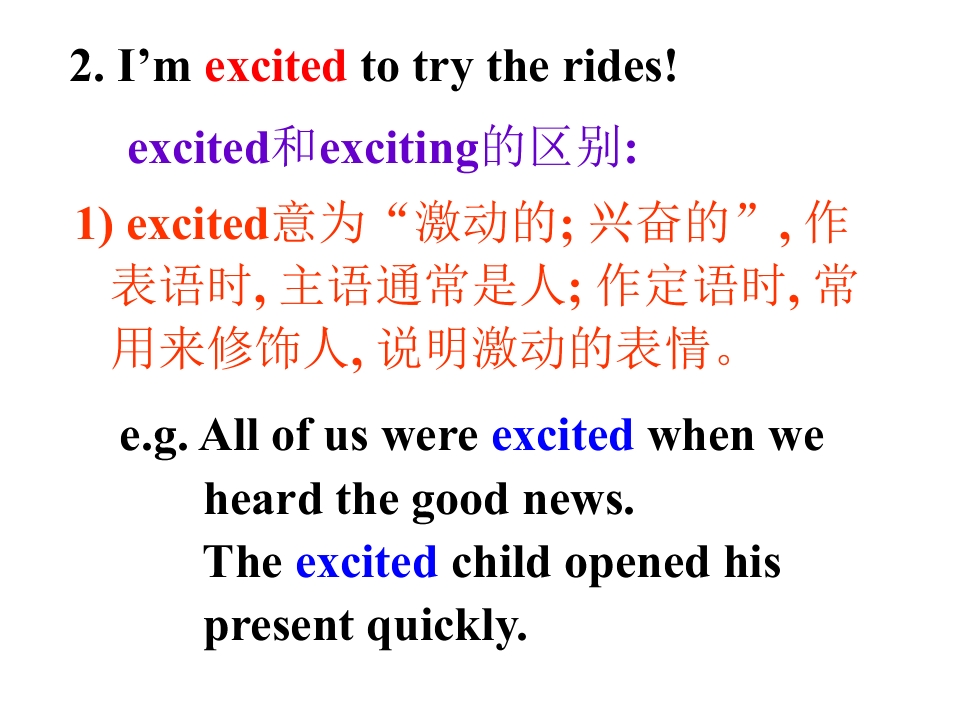 2. I’m excited to try the rides!

excited和exciting的区别:

1) excited意为“激动的; 兴奋的”, 作表语时, 主语通常是人; 作定语时, 常用来修饰人, 说明激动的表情。

e.g. All of us were excited when we heard the good news.
The excited child opened his present quickly.